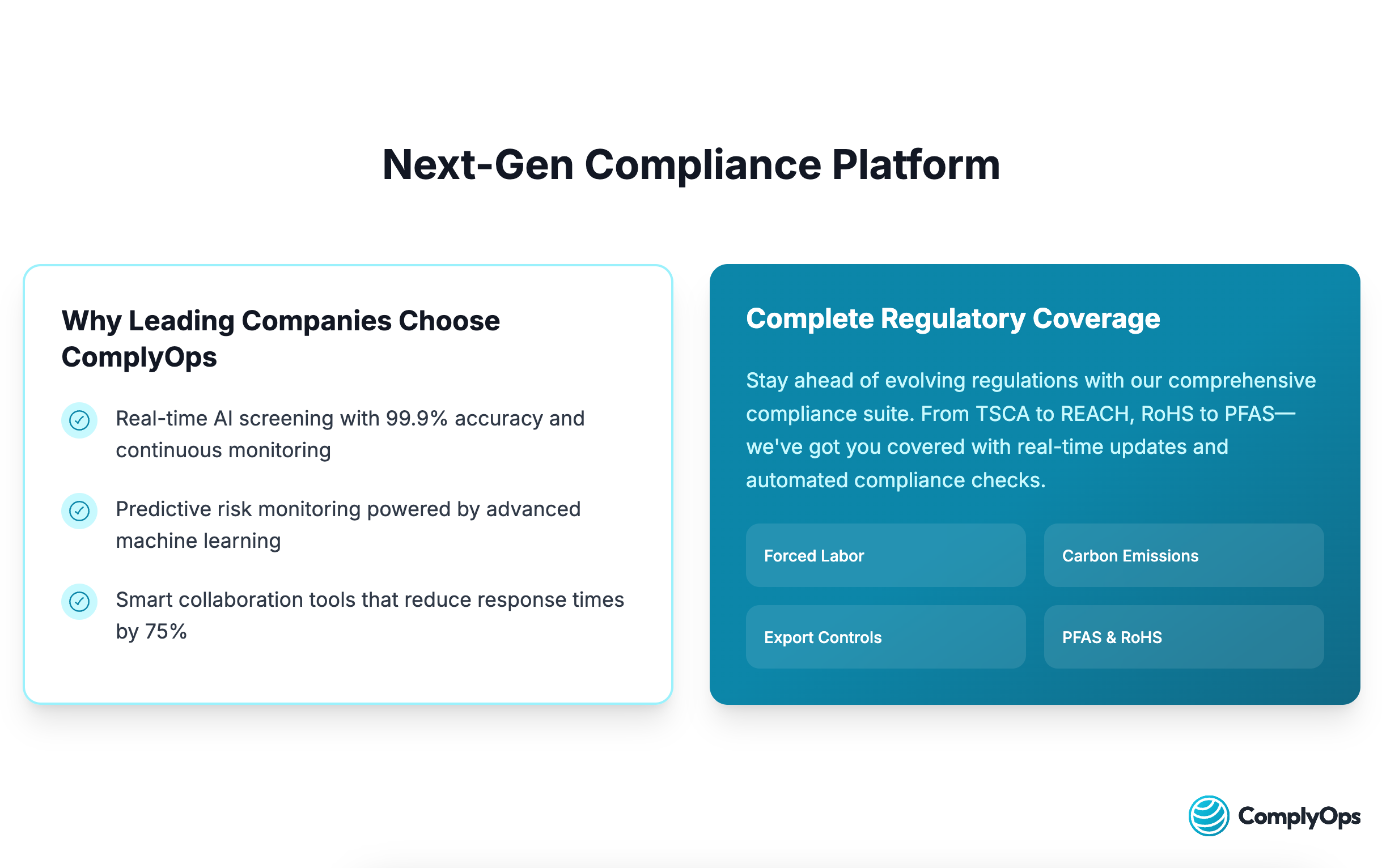 Next-Gen Compliance Platform

Why Leading Companies Choose ComplyOps

Real-time AI screening with 99.9% accuracy and continuous monitoring

Predictive risk monitoring powered by advanced machine learning

Smart collaboration tools that reduce response times by 75%

Complete Regulatory Coverage

Stay ahead of evolving regulations with our comprehensive compliance suite. From TSCA to REACH, RoHS to PFAS—we've got you covered with real-time updates and automated compliance checks.

Forced Labor

Carbon Emissions

Export Controls

PFAS & RoHS

ComplyOps